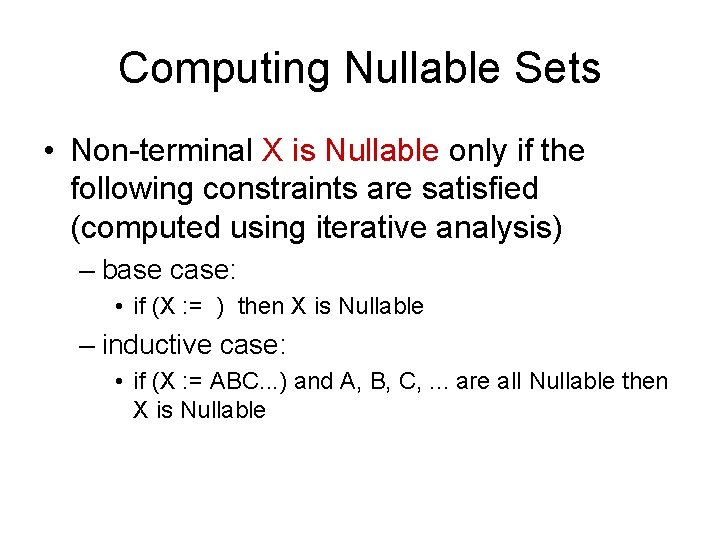 Computing Nullable Sets

• Non-terminal X is Nullable only if the following constraints are satisfied (computed using iterative analysis)

– base case:

• if (X :=  ) then X is Nullable

– inductive case:

• if (X := ABC...) and A, B, C, ... are all Nullable then X is Nullable